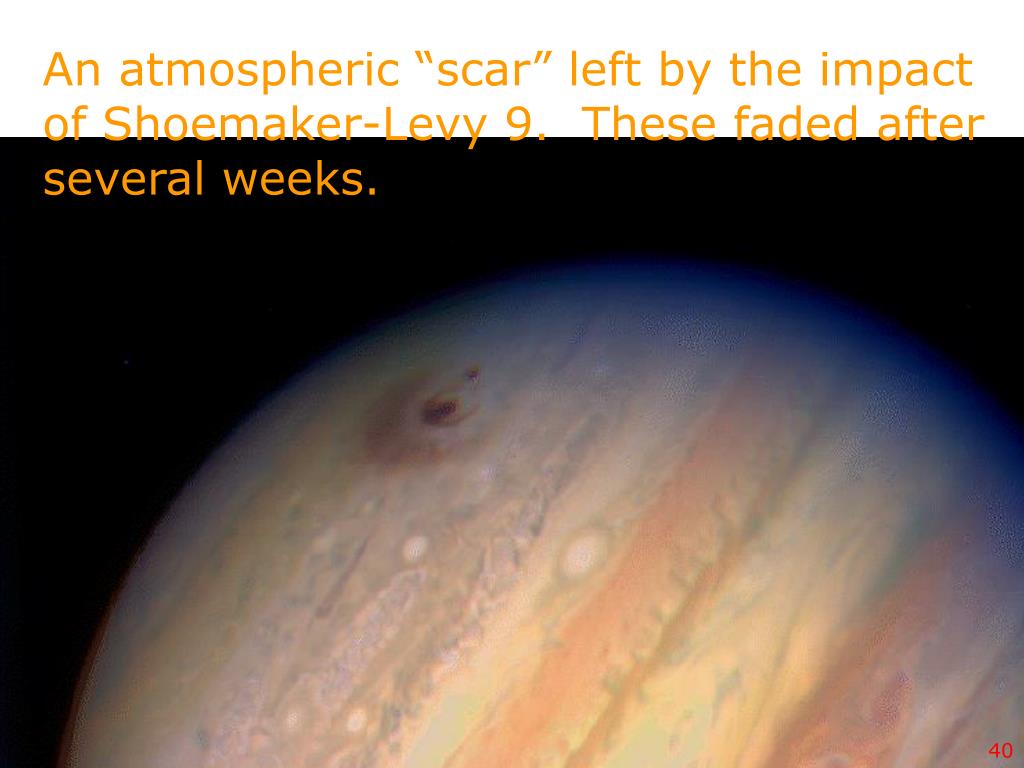 An atmospheric “scar” left by the impact of Shoemaker-Levy 9.  These faded after several weeks.

40